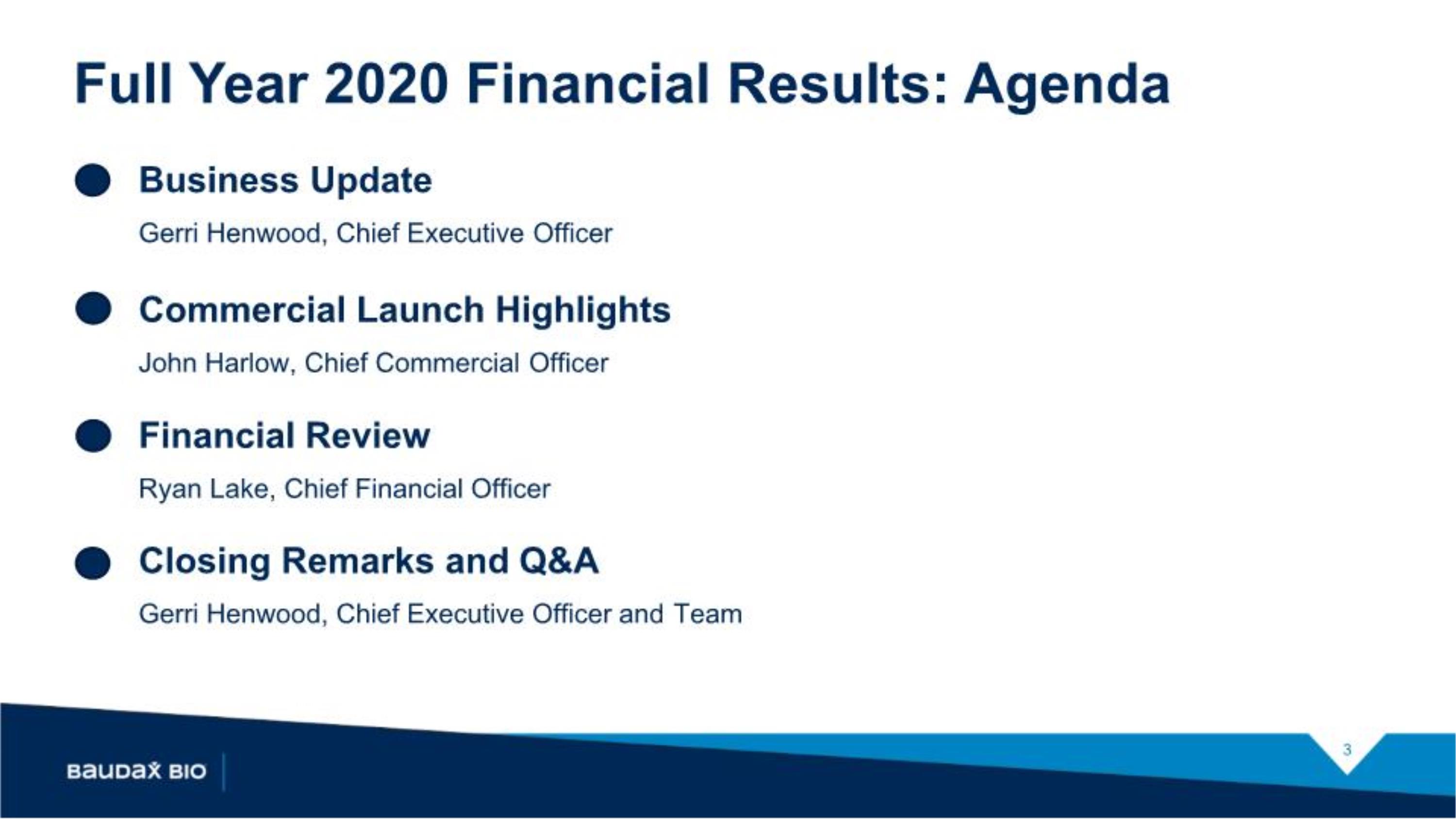 Full Year 2020 Financial Results: Agenda

Business Update

Gerri Henwood, Chief Executive Officer

Commercial Launch Highlights

John Harlow, Chief Commercial Officer

Financial Review

Ryan Lake, Chief Financial Officer

Closing Remarks and Q&A

Gerri Henwood, Chief Executive Officer and Team

BAUDAX BIO

3